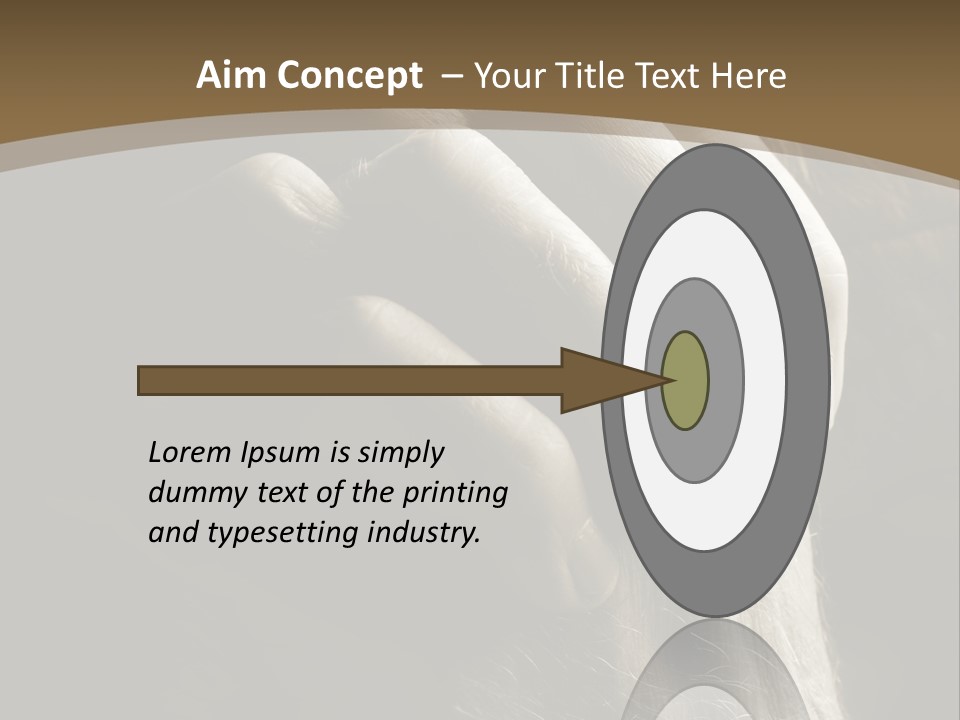 Aim Concept – Your Title Text Here

Lorem Ipsum is simply dummy text of the printing and typesetting industry.